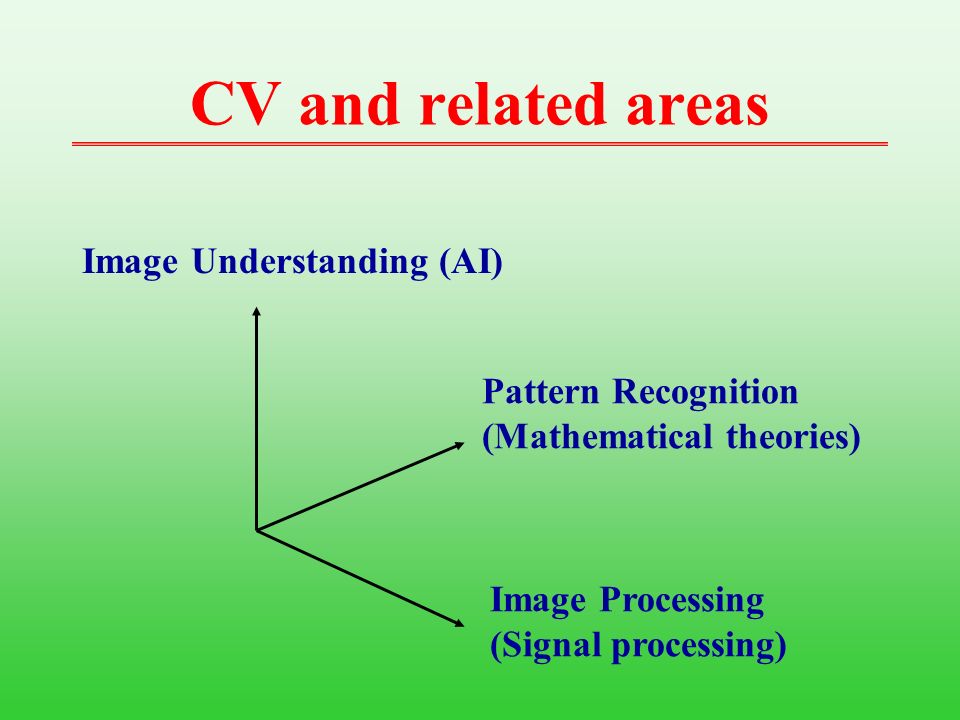 CV and related areas

Image Understanding (AI)

Pattern Recognition
(Mathematical theories)

Image Processing
(Signal processing)